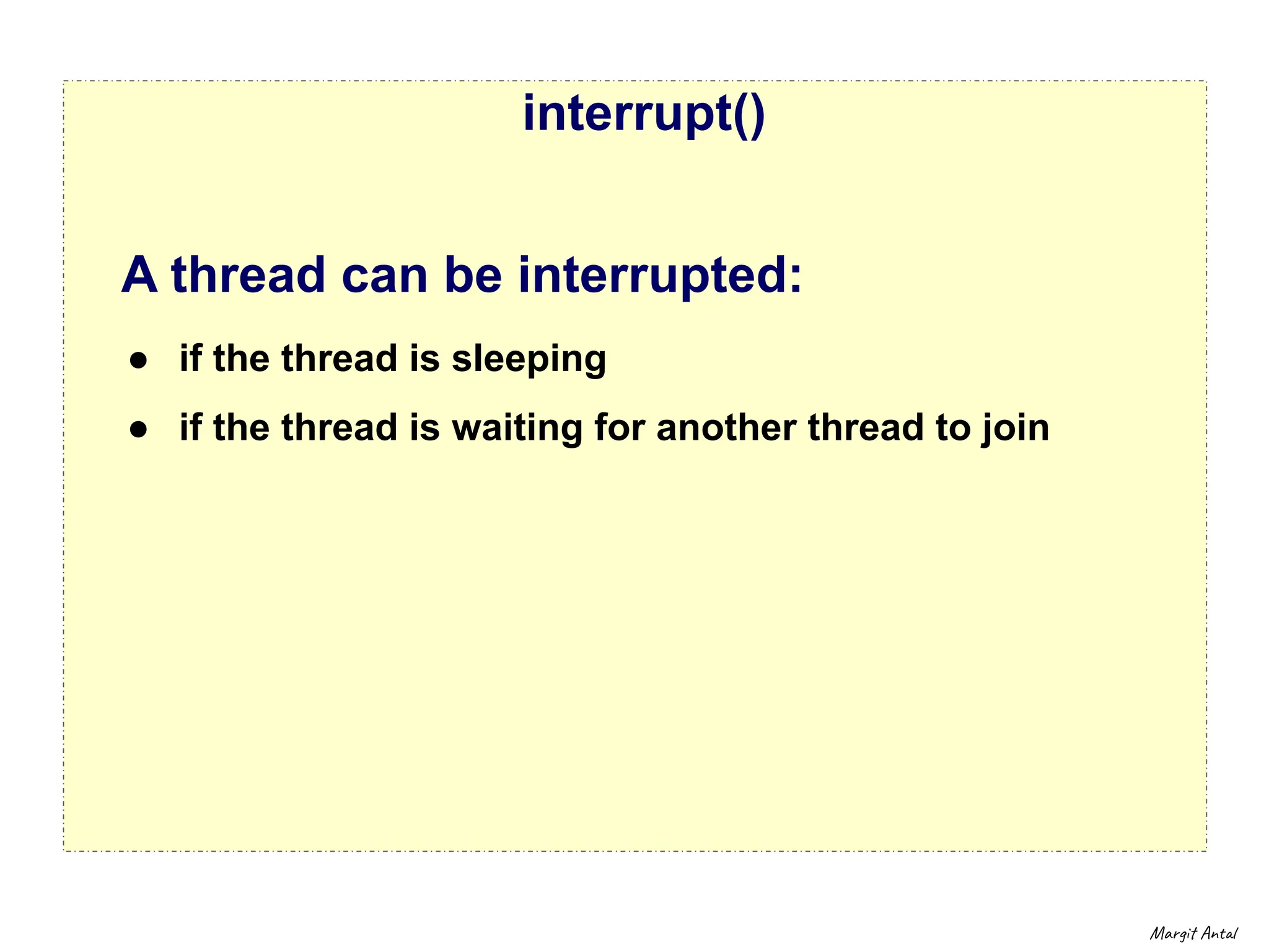 interrupt()

A thread can be interrupted:

● if the thread is sleeping
● if the thread is waiting for another thread to join

Margit Antal